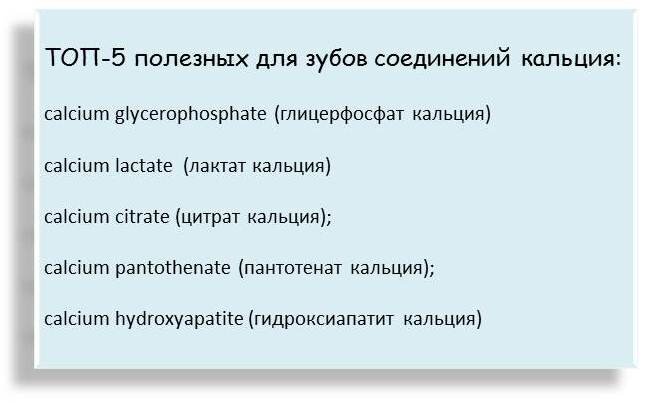 ТОП-5 полезных для зубов соединений кальция:

calcium glycerophosphate (глицерфосфат кальция)

calcium lactate (лактат кальция)

calcium citrate (цитрат кальция);

calcium pantothenate (пантотенат кальция);

calcium hydroxyapatite (гидроксиапатит кальция)